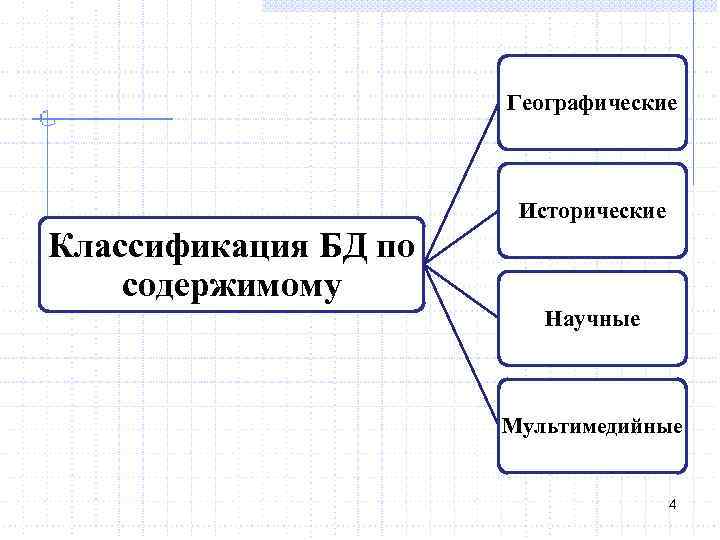 Классификация БД по содержимому

Географические

Исторические

Научные

Мультимедийные

4